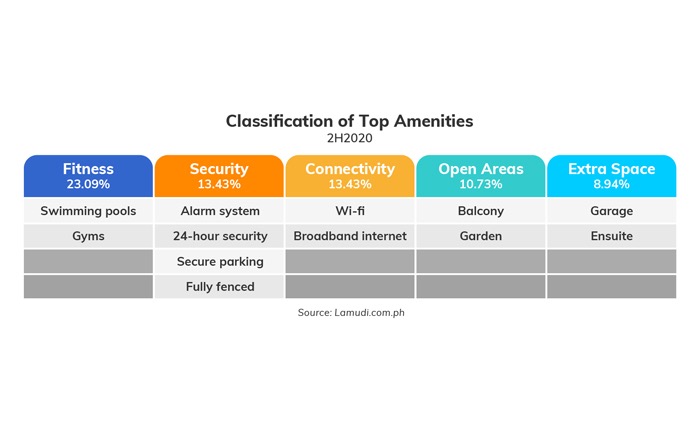 Classification of Top Amenities
2H2020

| Fitness 23.09% | Security 13.43% | Connectivity 13.43% | Open Areas 10.73% | Extra Space 8.94% |
|---|---|---|---|---|
| Swimming pools | Alarm system | Wi-fi | Balcony | Garage |
| Gyms | 24-hour security | Broadband internet | Garden | Ensuite |
| | Secure parking | | | |
| | Fully fenced | | | |

Source: Lamudi.com.ph